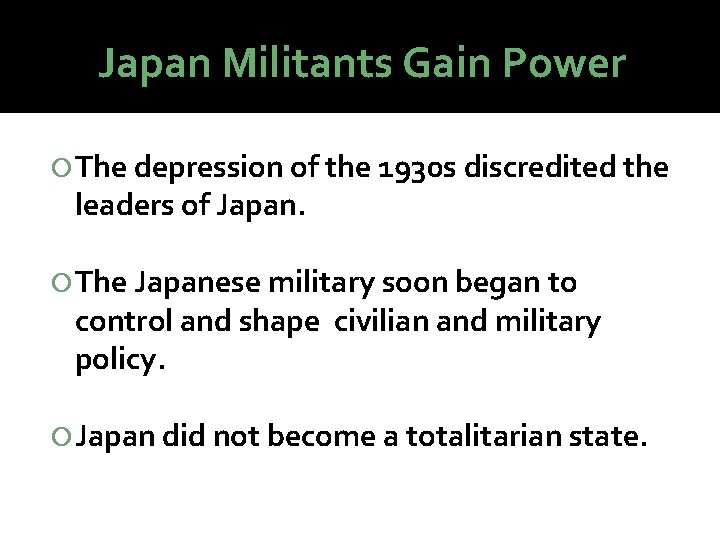 Japan Militants Gain Power

The depression of the 1930s discredited the leaders of Japan.

The Japanese military soon began to control and shape civilian and military policy.

Japan did not become a totalitarian state.